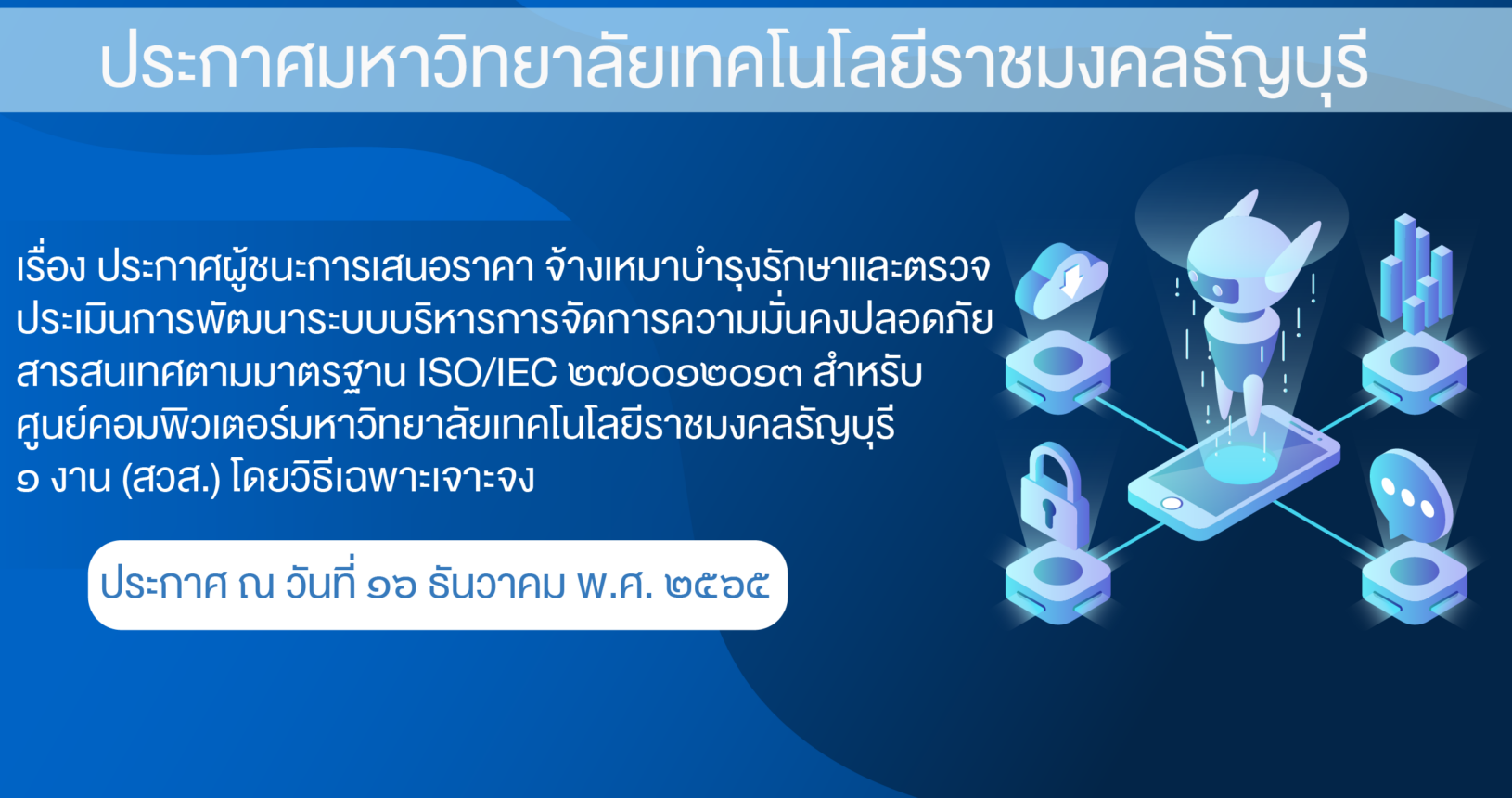 ประกาศมหาวิทยาลัยเทคโนโลยีราชมงคลธัญบุรี

เรื่อง ประกาศผู้ชนะการเสนอราคา จ้างเหมาบำรุงรักษาและตรวจประเมินการพัฒนาระบบบริหารการจัดการความมั่นคงปลอดภัยสารสนเทศตามมาตรฐาน ISO/IEC ๒๗๐๐๑๒๐๑๓ สำหรับศูนย์คอมพิวเตอร์มหาวิทยาลัยเทคโนโลยีราชมงคลธัญบุรี ๑ งาน (สวส.) โดยวิธีเฉพาะเจาะจง

ประกาศ ณ วันที่ ๑๖ ธันวาคม พ.ศ. ๒๕๖๕